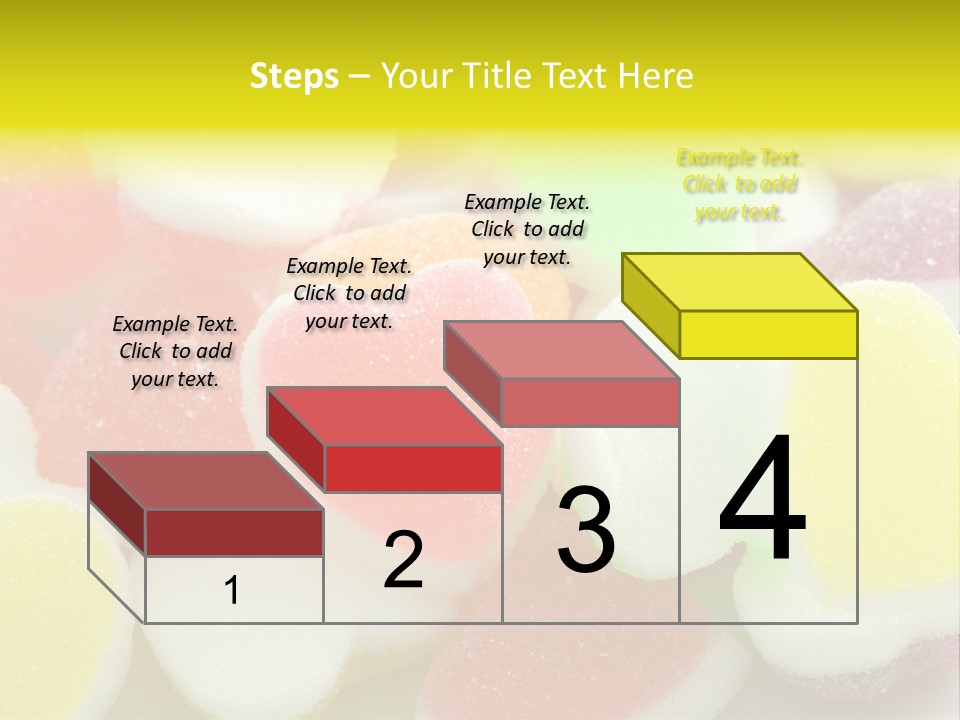 Steps – Your Title Text Here

Example Text. Click to add your text.

Example Text. Click to add your text.

Example Text. Click to add your text.

Example Text. Click to add your text.

1

2

3

4